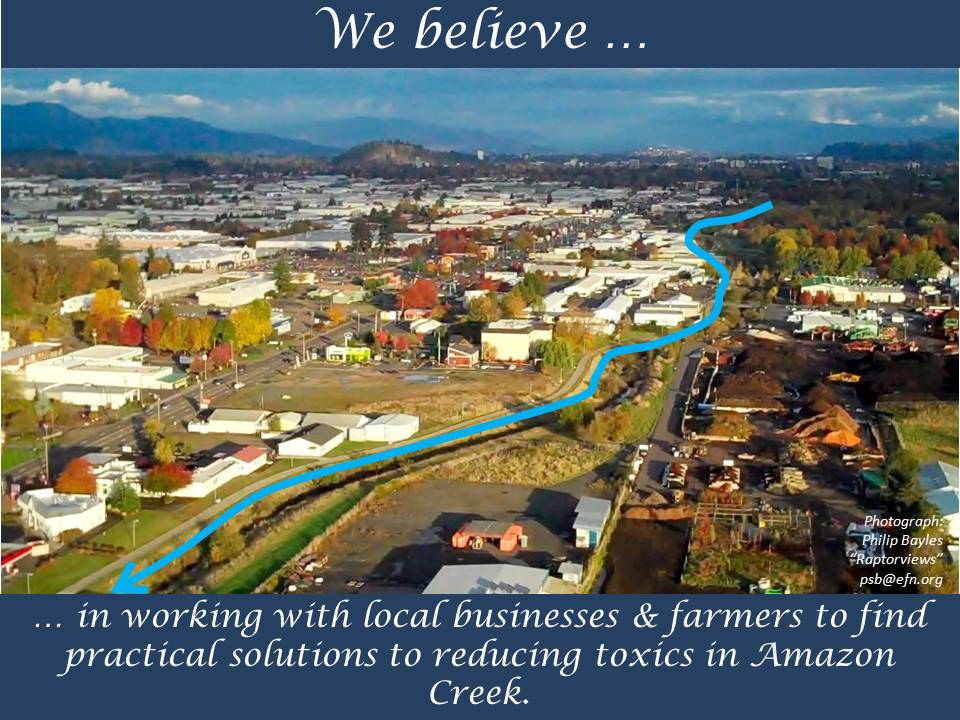 We believe …

Photograph: Philip Bayles "Raptorviews" psb@efn.org

… in working with local businesses & farmers to find practical solutions to reducing toxics in Amazon Creek.